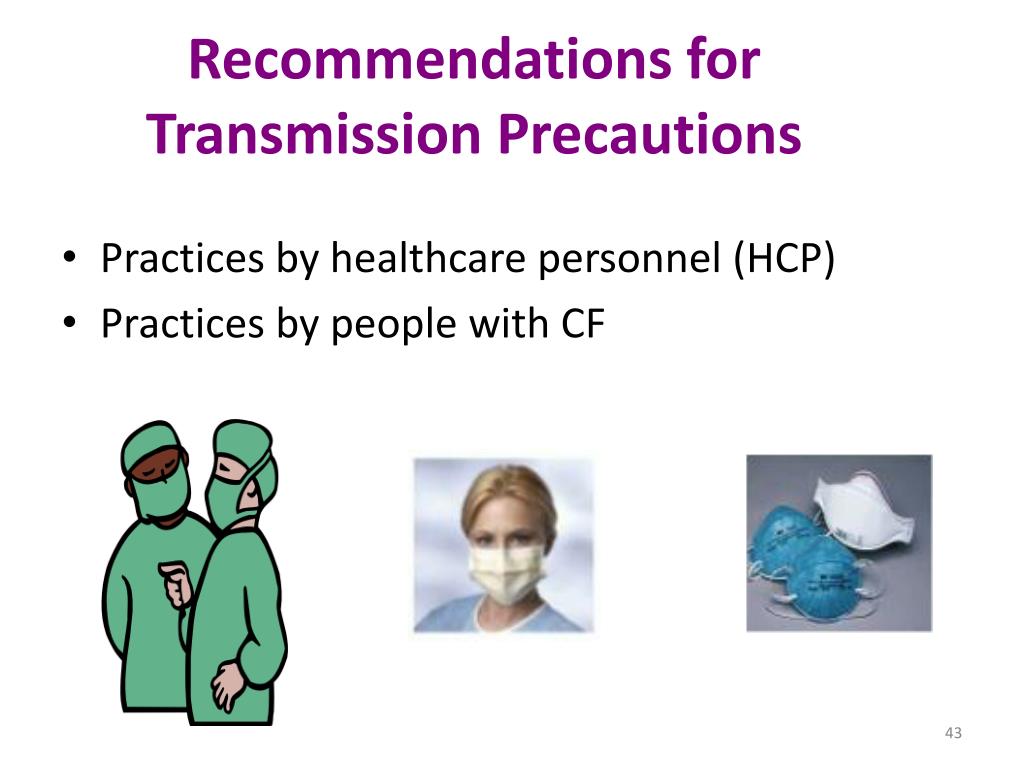 Recommendations for Transmission Precautions

• Practices by healthcare personnel (HCP)
• Practices by people with CF

43